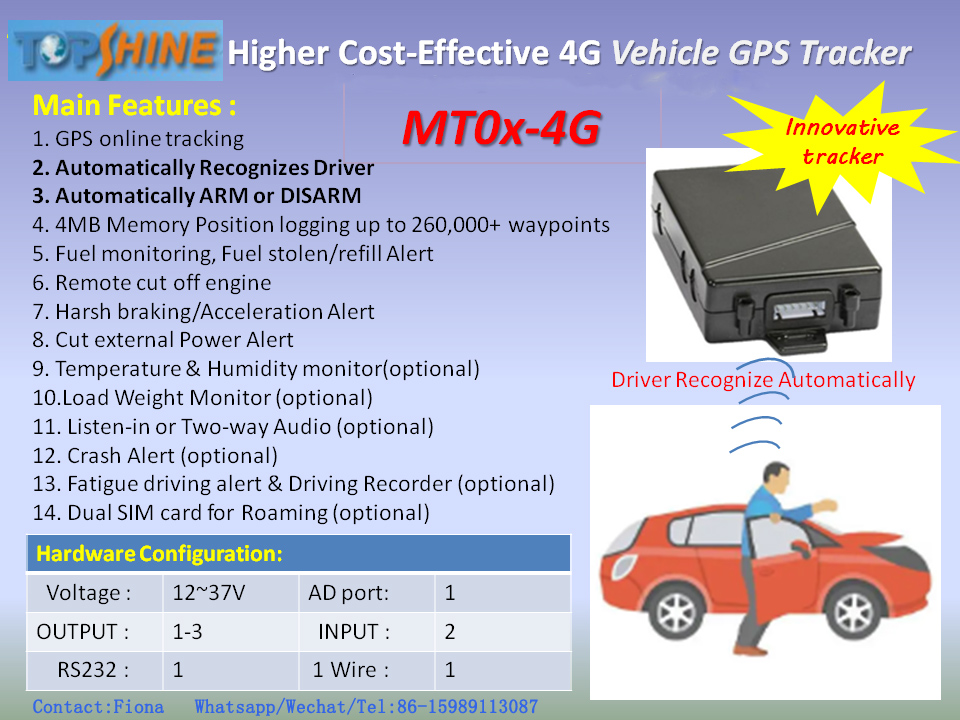 TOPSHINE Higher Cost-Effective 4G Vehicle GPS Tracker

Main Features :

MT0x-4G

Innovative tracker

1. GPS online tracking
2. Automatically Recognizes Driver
3. Automatically ARM or DISARM
4. 4MB Memory Position logging up to 260,000+ waypoints
5. Fuel monitoring, Fuel stolen/refill Alert
6. Remote cut off engine
7. Harsh braking/Acceleration Alert
8. Cut external Power Alert
9. Temperature & Humidity monitor(optional)
10.Load Weight Monitor (optional)
11. Listen-in or Two-way Audio (optional)
12. Crash Alert (optional)
13. Fatigue driving alert & Driving Recorder (optional)
14. Dual SIM card for Roaming (optional)

Driver Recognize Automatically

| Hardware Configuration: | | | |
|---|---|---|---|
| Voltage : | 12~37V | AD port: | 1 |
| OUTPUT : | 1-3 | INPUT : | 2 |
| RS232 : | 1 | 1 Wire : | 1 |

Contact:Fiona Whatsapp/Wechat/Tel:86-15989113087